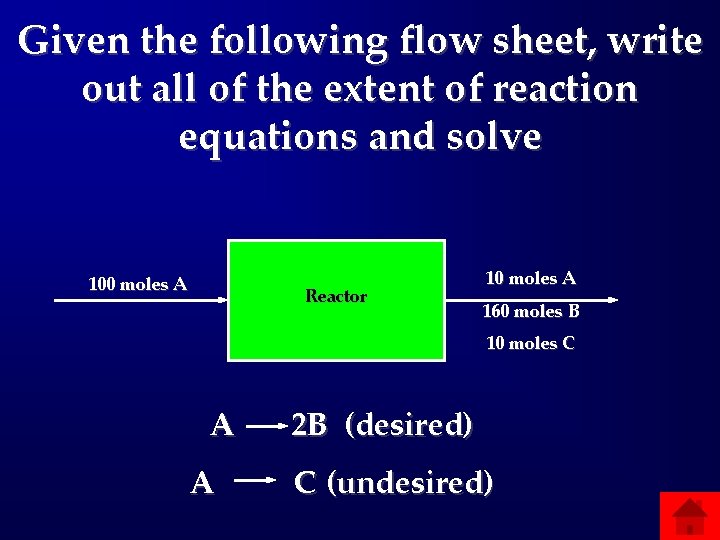 Given the following flow sheet, write out all of the extent of reaction equations and solve

100 moles A

Reactor

10 moles A
160 moles B
10 moles C

$A \rightarrow 2B$ (desired)

$A \rightarrow C$ (undesired)